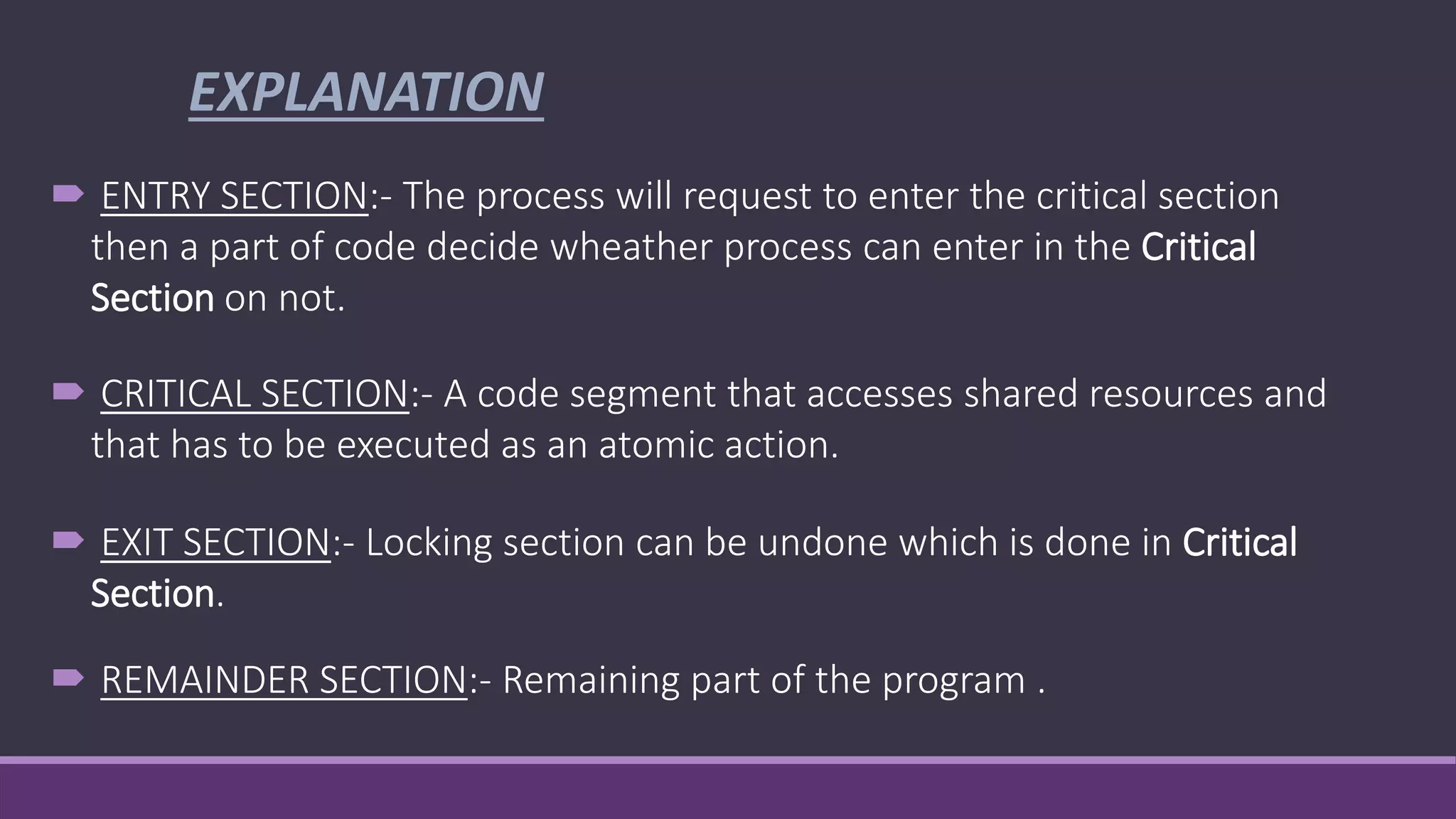 EXPLANATION

ENTRY SECTION:- The process will request to enter the critical section then a part of code decide wheather process can enter in the Critical Section on not.

CRITICAL SECTION:- A code segment that accesses shared resources and that has to be executed as an atomic action.

EXIT SECTION:- Locking section can be undone which is done in Critical Section.

REMAINDER SECTION:- Remaining part of the program .